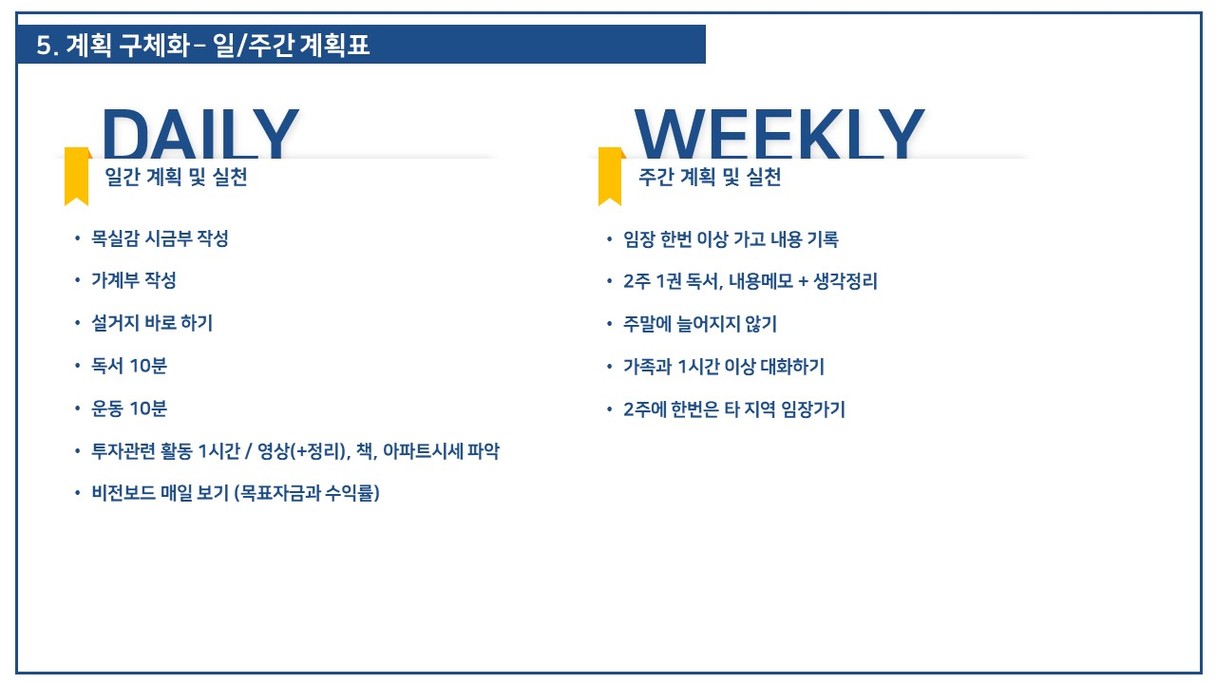 5. 계획 구체화 – 일/주간 계획표

DAILY
일간 계획 및 실천

• 목실감 시금부 작성
• 가계부 작성
• 설거지 바로 하기
• 독서 10분
• 운동 10분
• 투자관련 활동 1시간 / 영상(+정리), 책, 아파트시세 파악
• 비전보드 매일 보기 (목표자금과 수익률)

WEEKLY
주간 계획 및 실천

• 임장 한번 이상 가고 내용 기록
• 2주 1권 독서, 내용메모 + 생각정리
• 주말에 늘어지지 않기
• 가족과 1시간 이상 대화하기
• 2주에 한번은 타 지역 임장가기